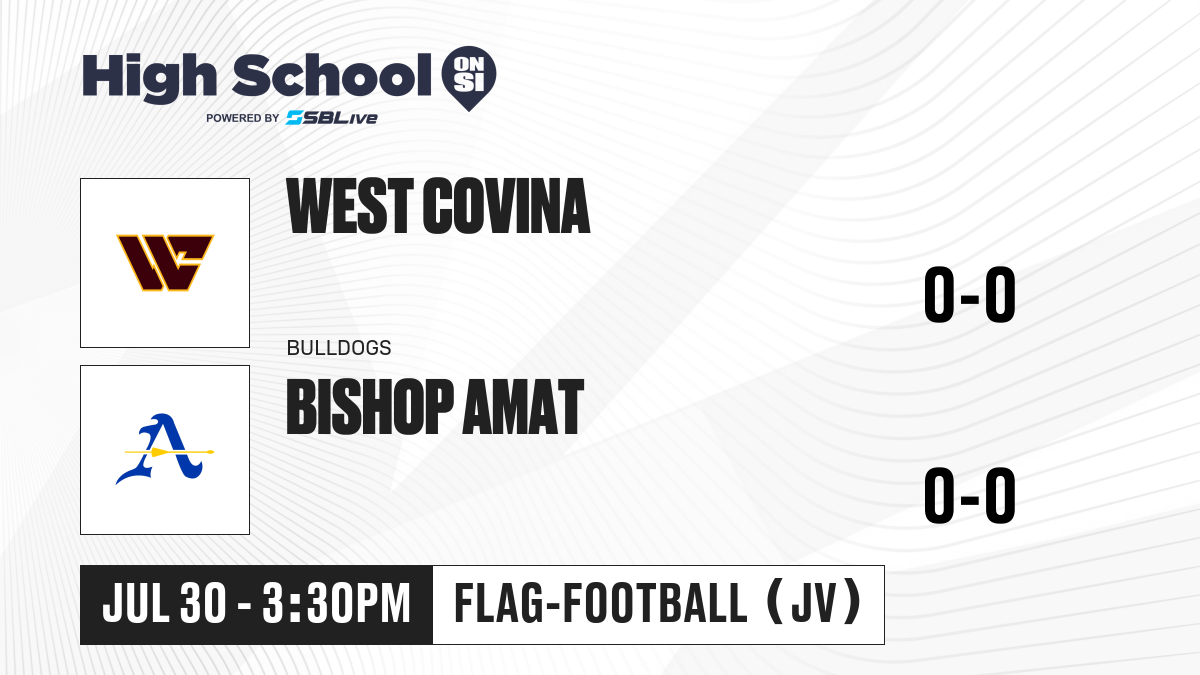 High School ON SI
POWERED BY SBLive

WEST COVINA

0-0

BULLDOGS
BISHOP AMAT

0-0

JUL 30 - 3:30PM
FLAG-FOOTBALL (JV)